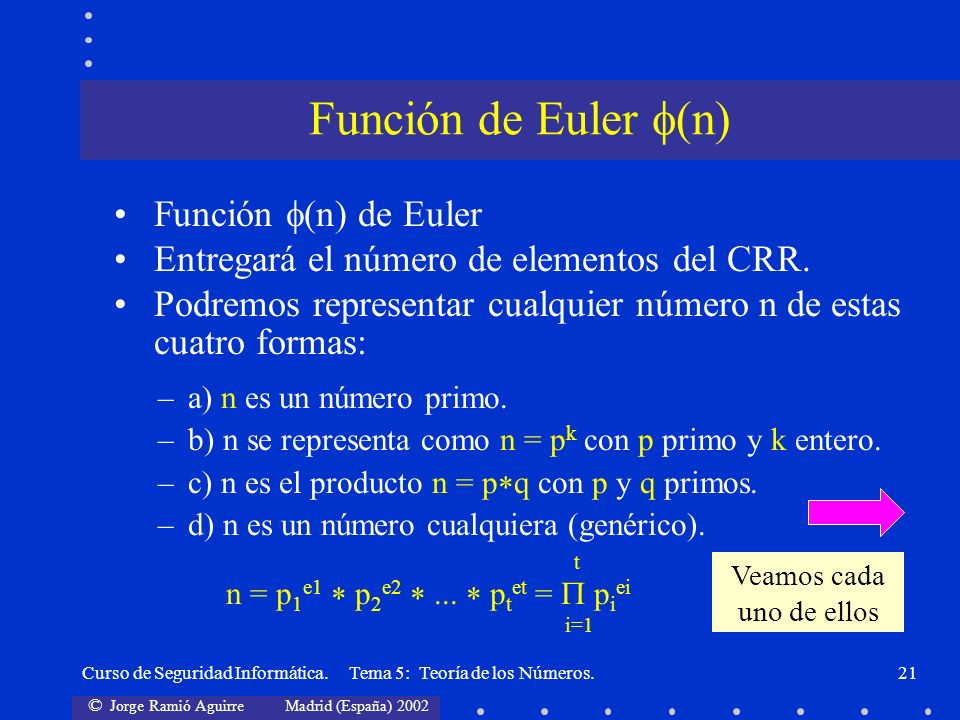 Función de Euler $\phi(n)$

• Función $\phi(n)$ de Euler
• Entregará el número de elementos del CRR.
• Podremos representar cualquier número n de estas cuatro formas:

– a) n es un número primo.
– b) n se representa como $n = p^k$ con p primo y k entero.
– c) n es el producto $n = p*q$ con p y q primos.
– d) n es un número cualquiera (genérico).

$n = p_1^{e1} * p_2^{e2} * ... * p_t^{et} = \prod_{i=1}^{t} p_i^{ei}$

Veamos cada uno de ellos

Curso de Seguridad Informática. Tema 5: Teoría de los Números. 21

© Jorge Ramió Aguirre Madrid (España) 2002